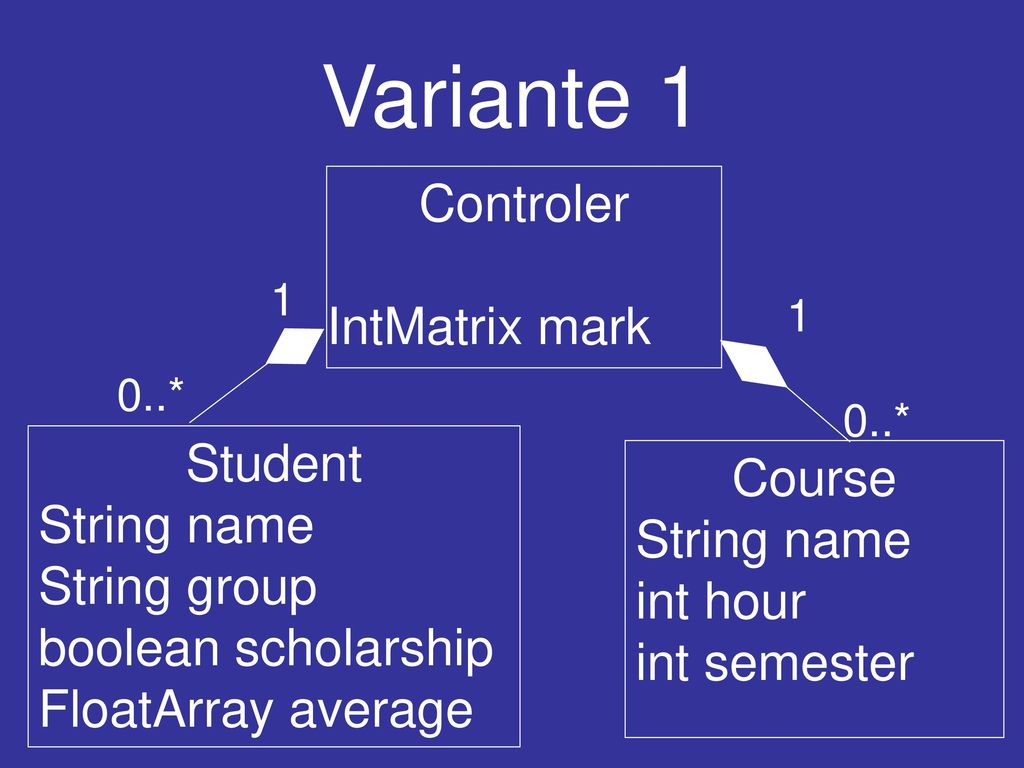 Variante 1

Controler

IntMatrix mark

1

1

0..*

0..*

Student
String name
String group
boolean scholarship
FloatArray average

Course
String name
int hour
int semester